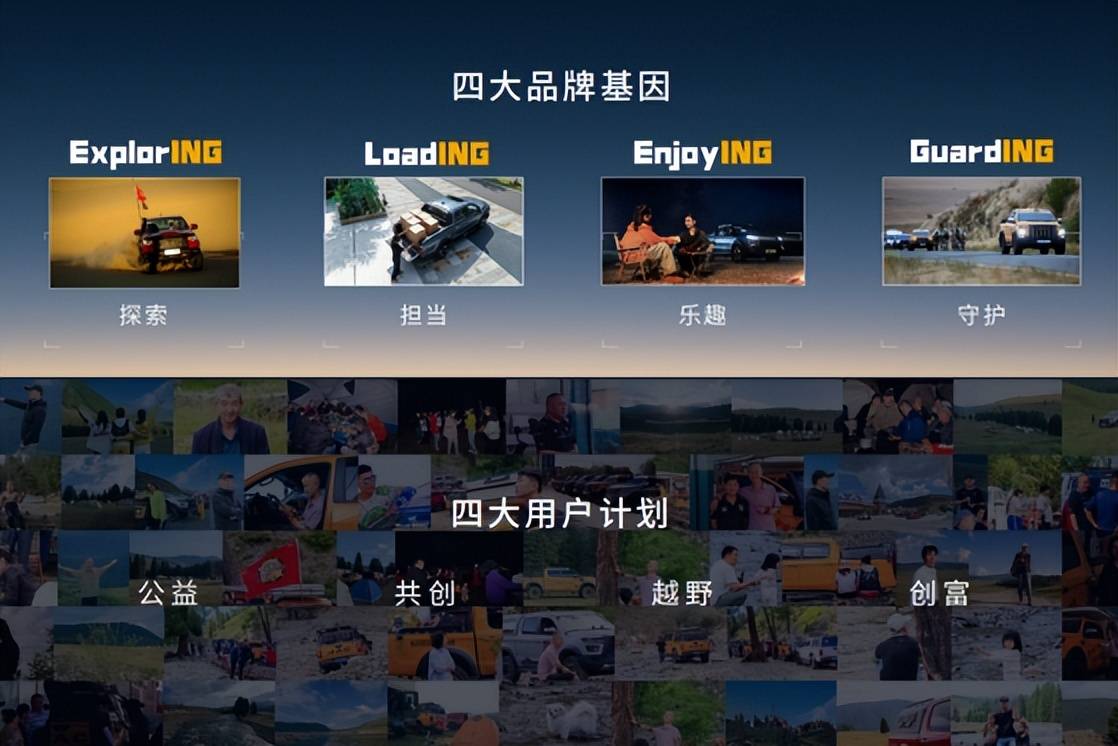 四大品牌基因

ExplorING
探索

LoadING
担当

EnjoyING
乐趣

GuardING
守护

四大用户计划

公益

共创

越野

创富